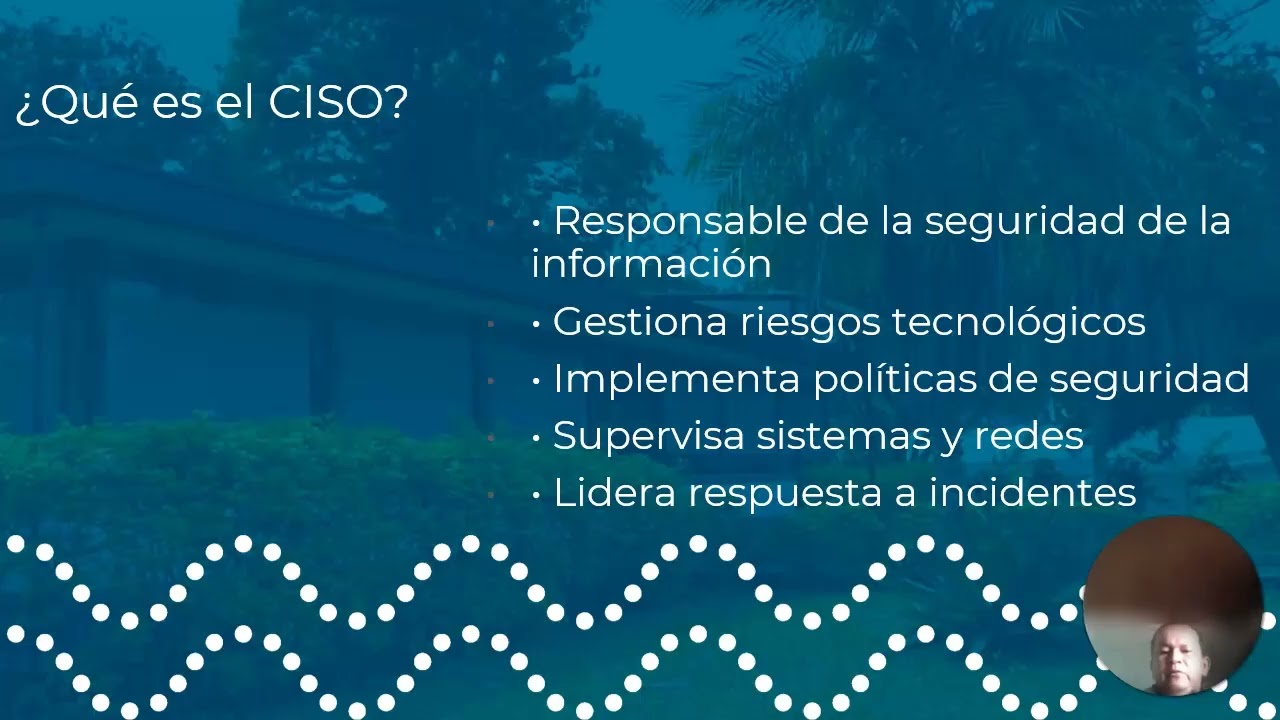 ¿Qué es el CISO?

• Responsable de la seguridad de la información
• Gestiona riesgos tecnológicos
• Implementa políticas de seguridad
• Supervisa sistemas y redes
• Lidera respuesta a incidentes